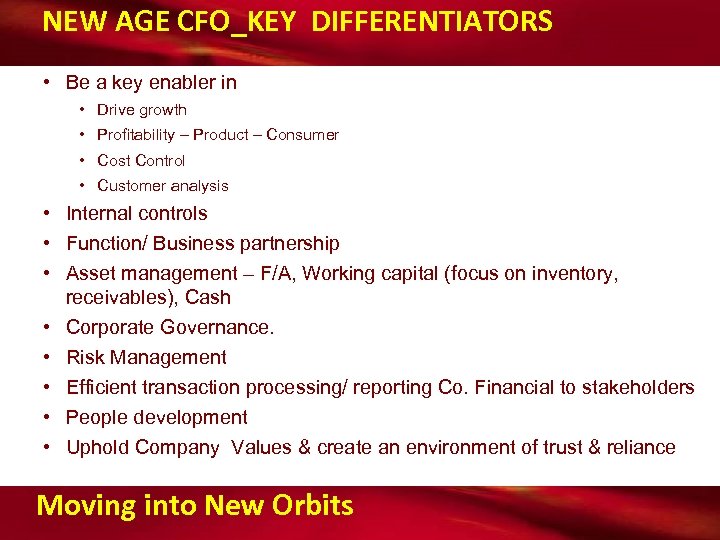 NEW AGE CFO_KEY DIFFERENTIATORS

• Be a key enabler in
  • Drive growth
  • Profitability – Product – Consumer
  • Cost Control
  • Customer analysis
• Internal controls
• Function/ Business partnership
• Asset management – F/A, Working capital (focus on inventory, receivables), Cash
• Corporate Governance.
• Risk Management
• Efficient transaction processing/ reporting Co. Financial to stakeholders
• People development
• Uphold Company Values & create an environment of trust & reliance

Moving into New Orbits